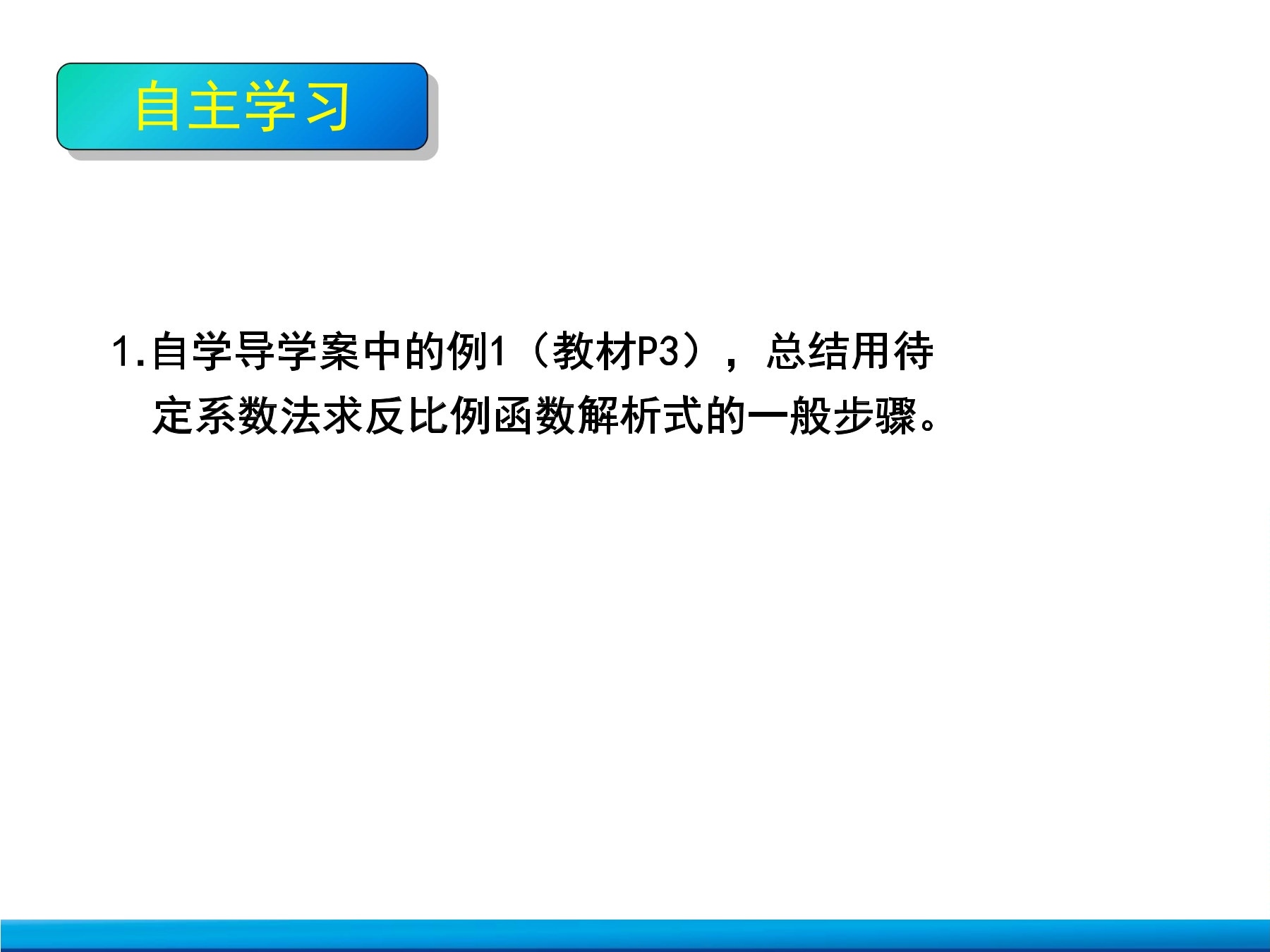 自主学习

1.自学导学案中的例1（教材P3），总结用待定系数法求反比例函数解析式的一般步骤。